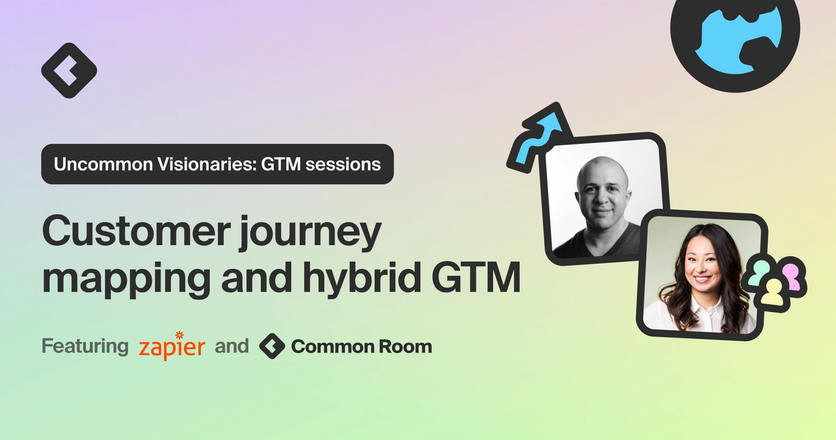 Uncommon Visionaries: GTM sessions

Customer journey mapping and hybrid GTM

Featuring zapier and Common Room